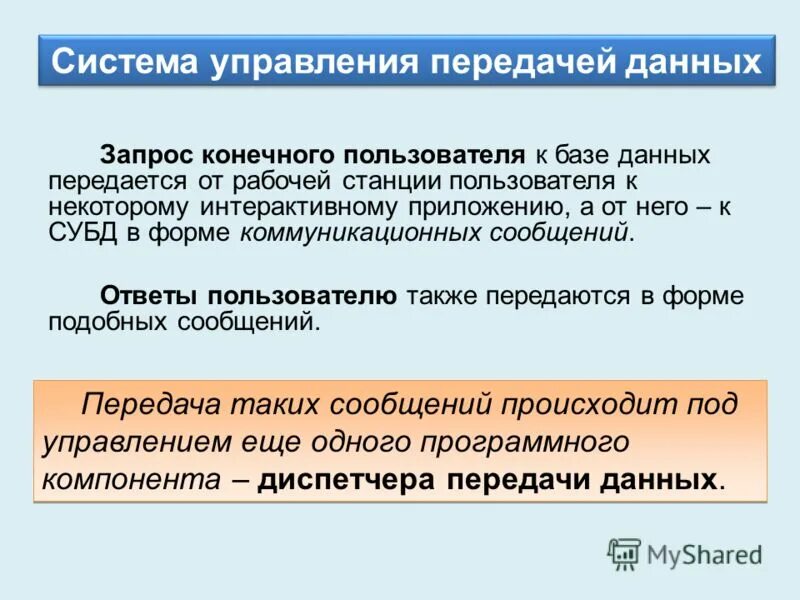 Система управления передачей данных

Запрос конечного пользователя к базе данных передается от рабочей станции пользователя к некоторому интерактивному приложению, а от него – к СУБД в форме коммуникационных сообщений.

Ответы пользователю также передаются в форме подобных сообщений.

Передача таких сообщений происходит под управлением еще одного программного компонента – диспетчера передачи данных.

MyShared